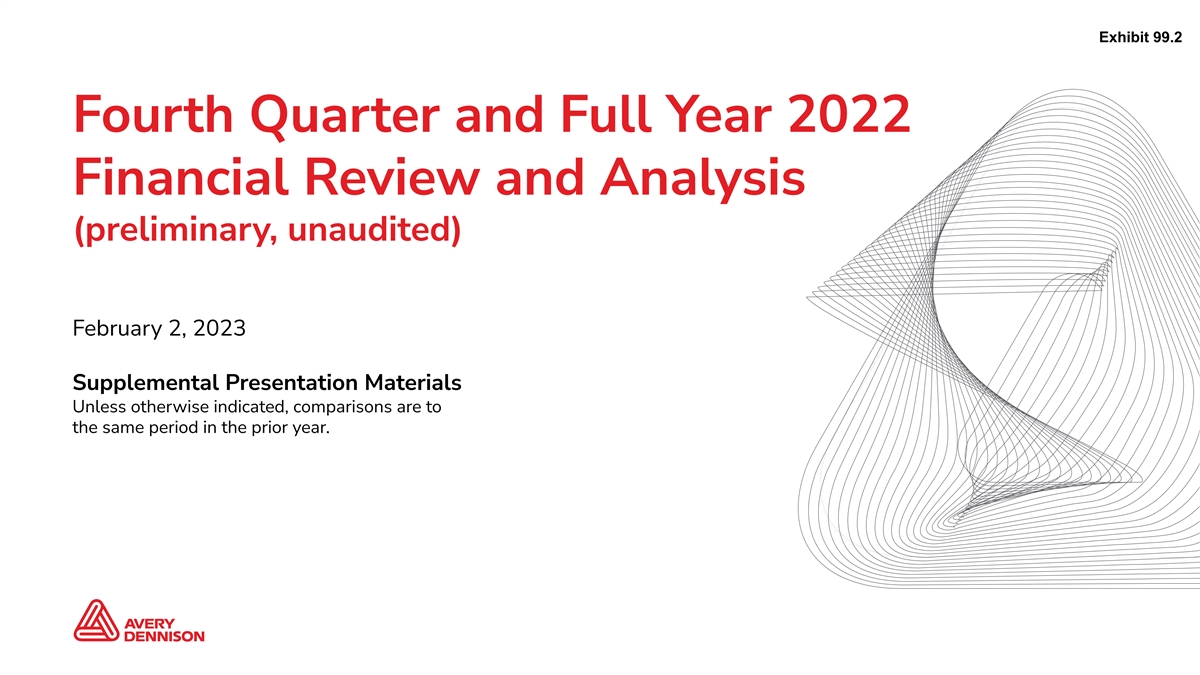 Exhibit 99.2

Fourth Quarter and Full Year 2022 Financial Review and Analysis

(preliminary, unaudited)

February 2, 2023

Supplemental Presentation Materials

Unless otherwise indicated, comparisons are to the same period in the prior year.

AVERY
DENNISON